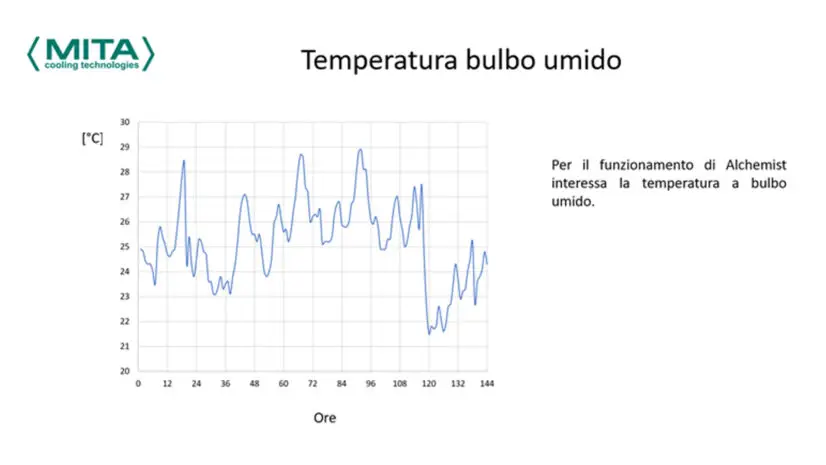 MITA
cooling technologies

Temperatura bulbo umido

[°C]

30
29
28
27
26
25
24
23
22
21
20

0 12 24 36 48 60 72 84 96 108 120 132 144

Ore

Per il funzionamento di Alchemist interessa la temperatura a bulbo umido.